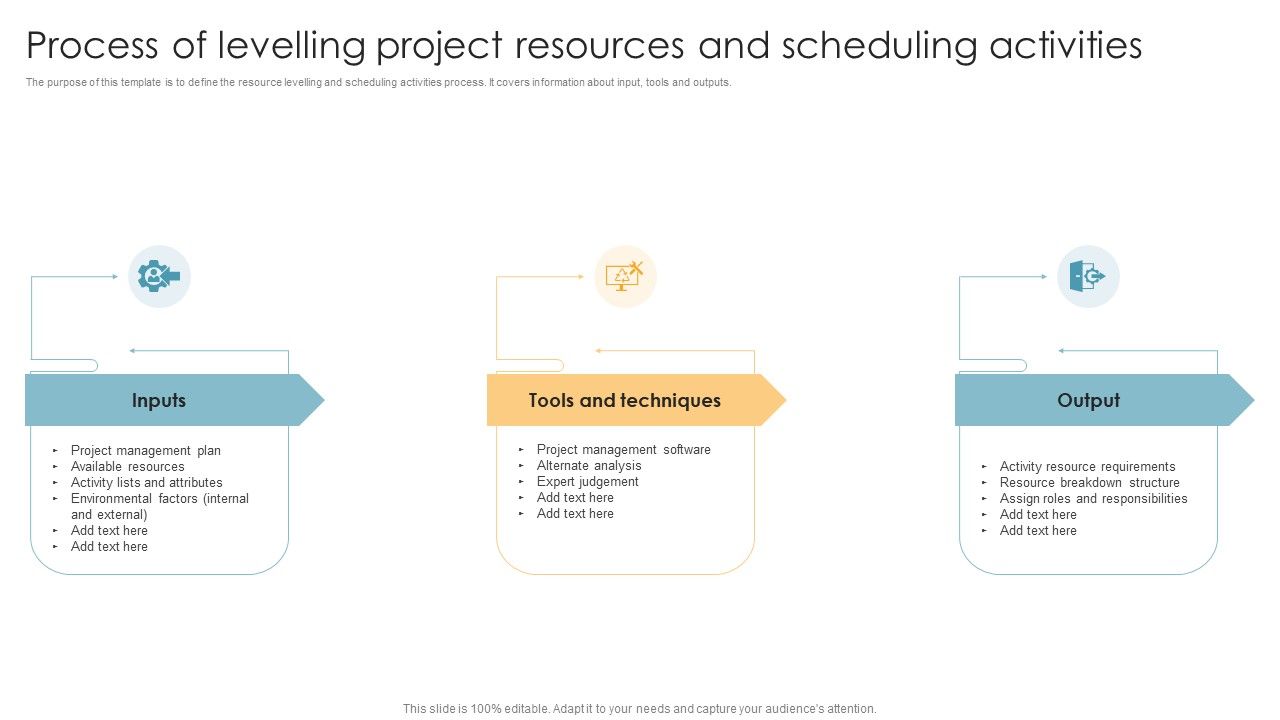 Process of levelling project resources and scheduling activities

The purpose of this template is to define the resource levelling and scheduling activities process. It covers information about input, tools and outputs.

Inputs

- Project management plan
- Available resources
- Activity lists and attributes
- Environmental factors (internal and external)
- Add text here
- Add text here

Tools and techniques

- Project management software
- Alternate analysis
- Expert judgement
- Add text here
- Add text here

Output

- Activity resource requirements
- Resource breakdown structure
- Assign roles and responsibilities
- Add text here
- Add text here

This slide is 100% editable. Adapt it to your needs and capture your audience's attention.